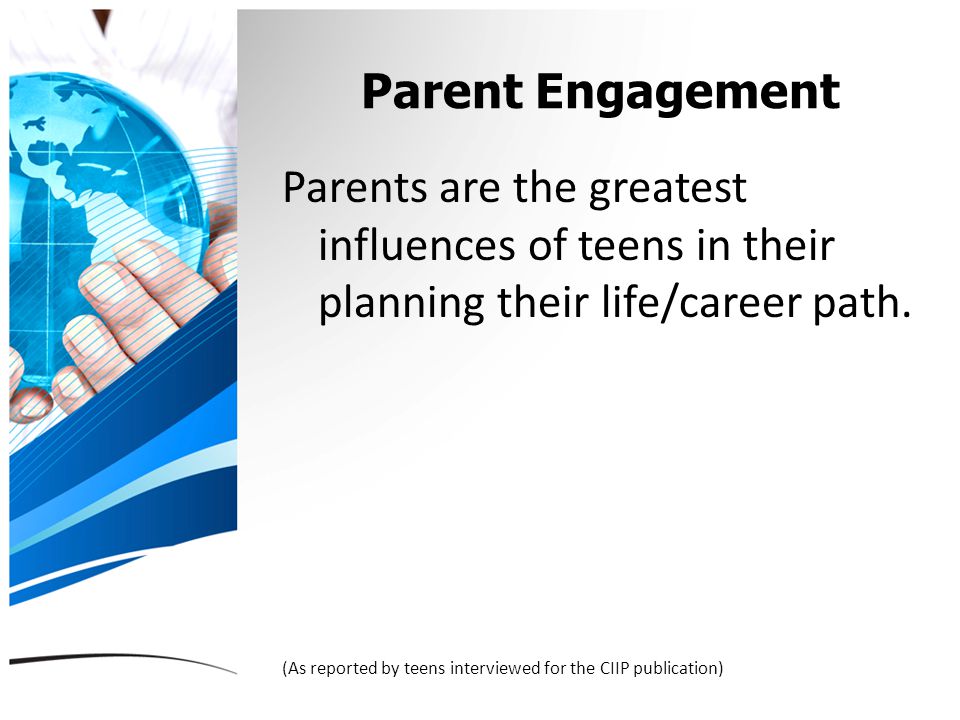 Parent Engagement

Parents are the greatest influences of teens in their planning their life/career path.

(As reported by teens interviewed for the CIIP publication)